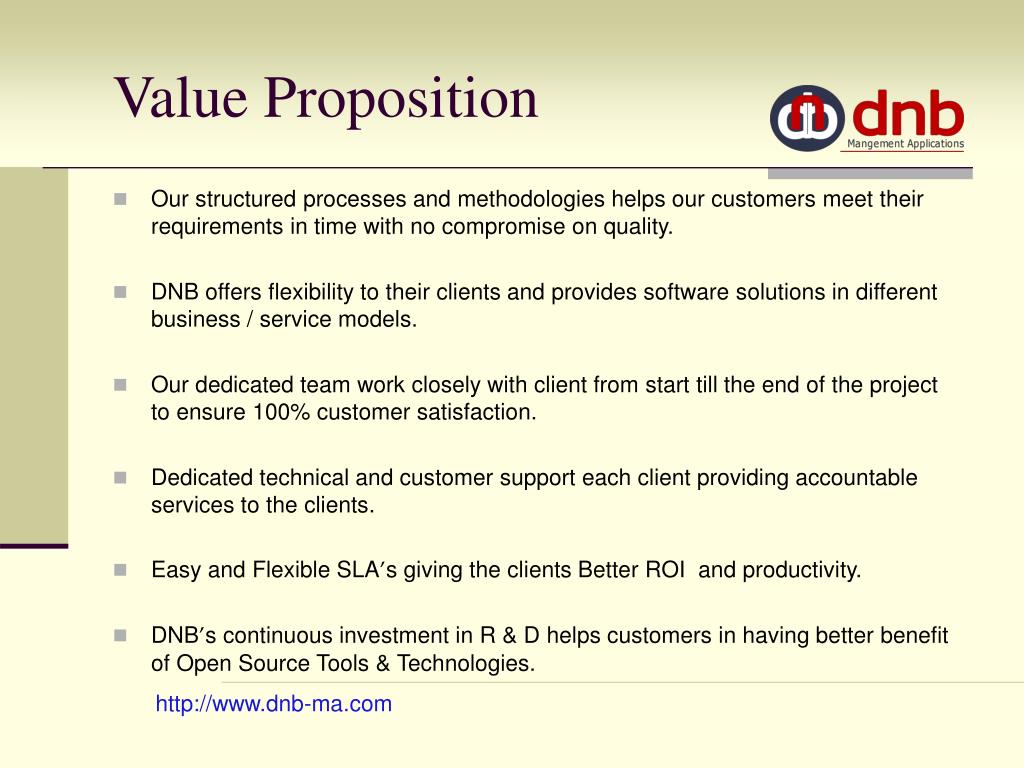 Value Proposition

dnb
Mangement Applications

Our structured processes and methodologies helps our customers meet their requirements in time with no compromise on quality.

DNB offers flexibility to their clients and provides software solutions in different business / service models.

Our dedicated team work closely with client from start till the end of the project to ensure 100% customer satisfaction.

Dedicated technical and customer support each client providing accountable services to the clients.

Easy and Flexible SLA′s giving the clients Better ROI and productivity.

DNB′s continuous investment in R & D helps customers in having better benefit of Open Source Tools & Technologies.

http://www.dnb-ma.com